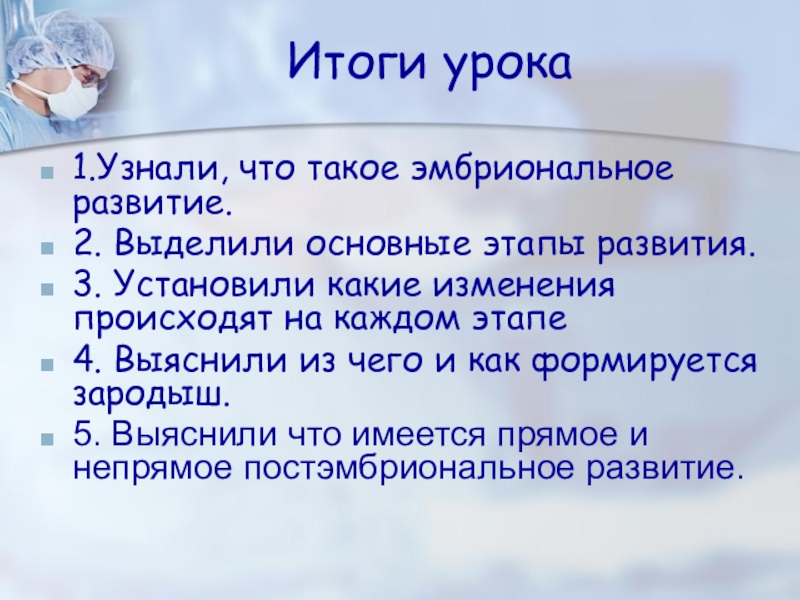 Итоги урока

1.Узнали, что такое эмбриональное развитие.

2. Выделили основные этапы развития.

3. Установили какие изменения происходят на каждом этапе

4. Выяснили из чего и как формируется зародыш.

5. Выяснили что имеется прямое и непрямое постэмбриональное развитие.